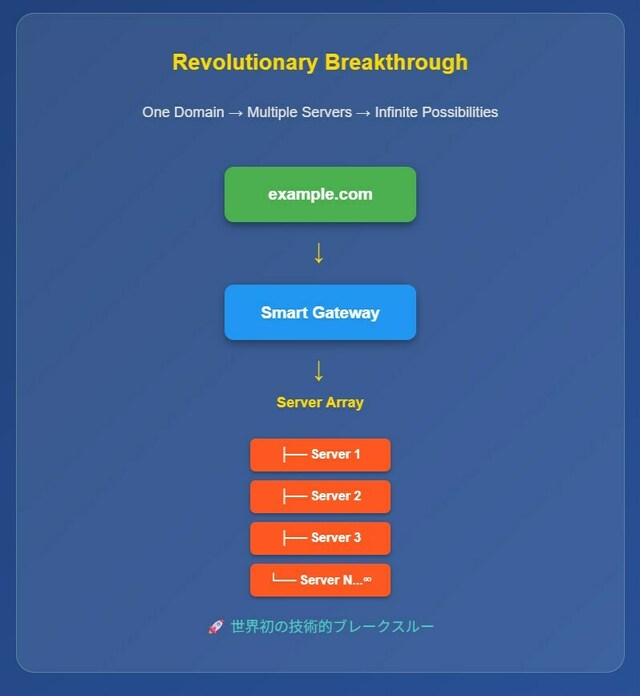 Revolutionary Breakthrough

One Domain → Multiple Servers → Infinite Possibilities

example.com

↓

Smart Gateway

↓

Server Array

├── Server 1

├── Server 2

├── Server 3

└── Server N...∞

🚀 世界初の技術的ブレークスルー